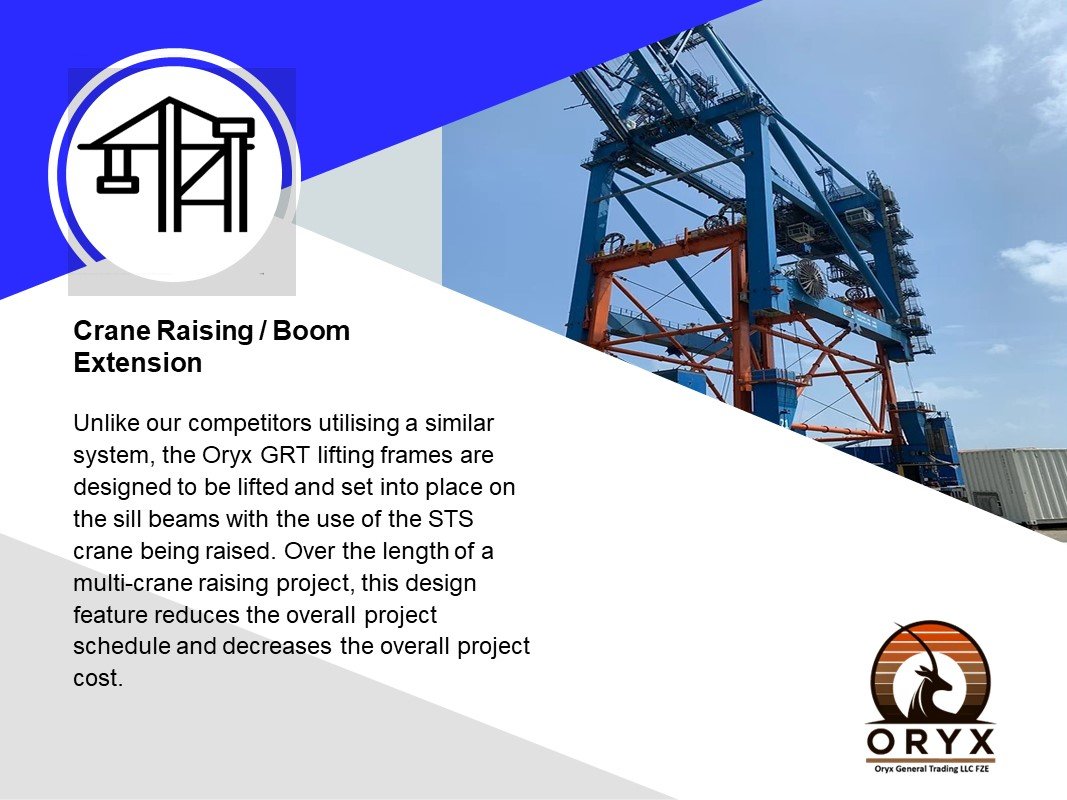 Crane Raising / Boom Extension

Unlike our competitors utilising a similar system, the Oryx GRT lifting frames are designed to be lifted and set into place on the sill beams with the use of the STS crane being raised. Over the length of a multi-crane raising project, this design feature reduces the overall project schedule and decreases the overall project cost.

ORYX
Oryx General Trading LLC FZE